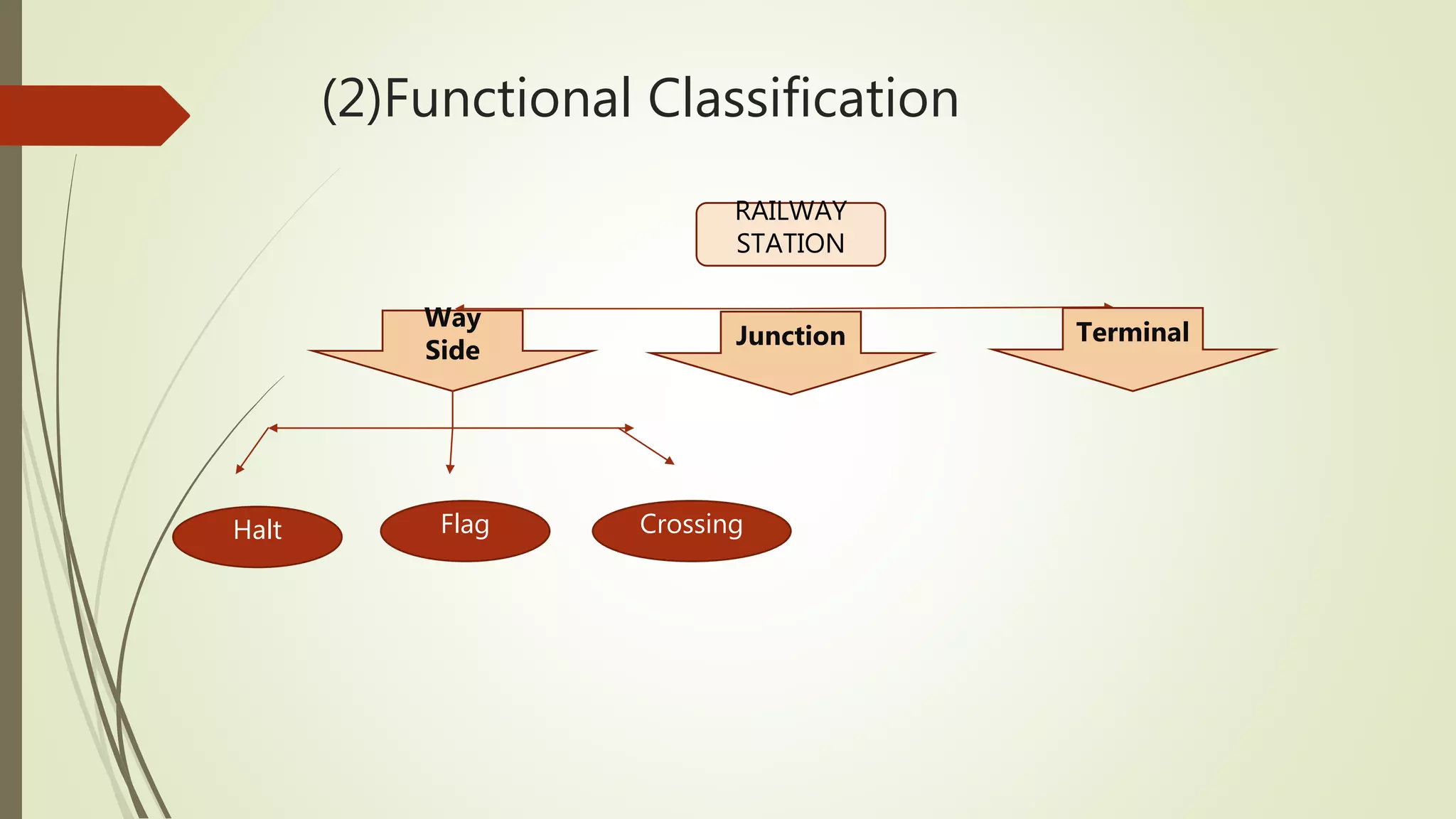 (2)Functional Classification

RAILWAY STATION

Way Side

Junction

Terminal

Halt

Flag

Crossing